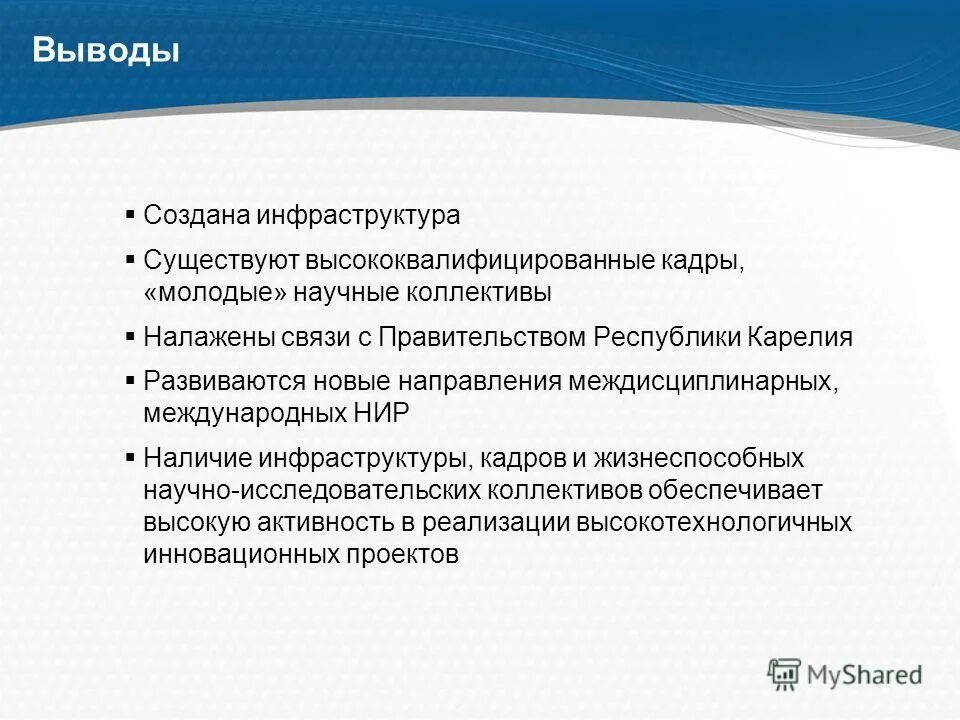 Выводы

▪ Создана инфраструктура

▪ Существуют высококвалифицированные кадры, «молодые» научные коллективы

▪ Налажены связи с Правительством Республики Карелия

▪ Развиваются новые направления междисциплинарных, международных НИР

▪ Наличие инфраструктуры, кадров и жизнеспособных научно-исследовательских коллективов обеспечивает высокую активность в реализации высокотехнологичных инновационных проектов

MyShared